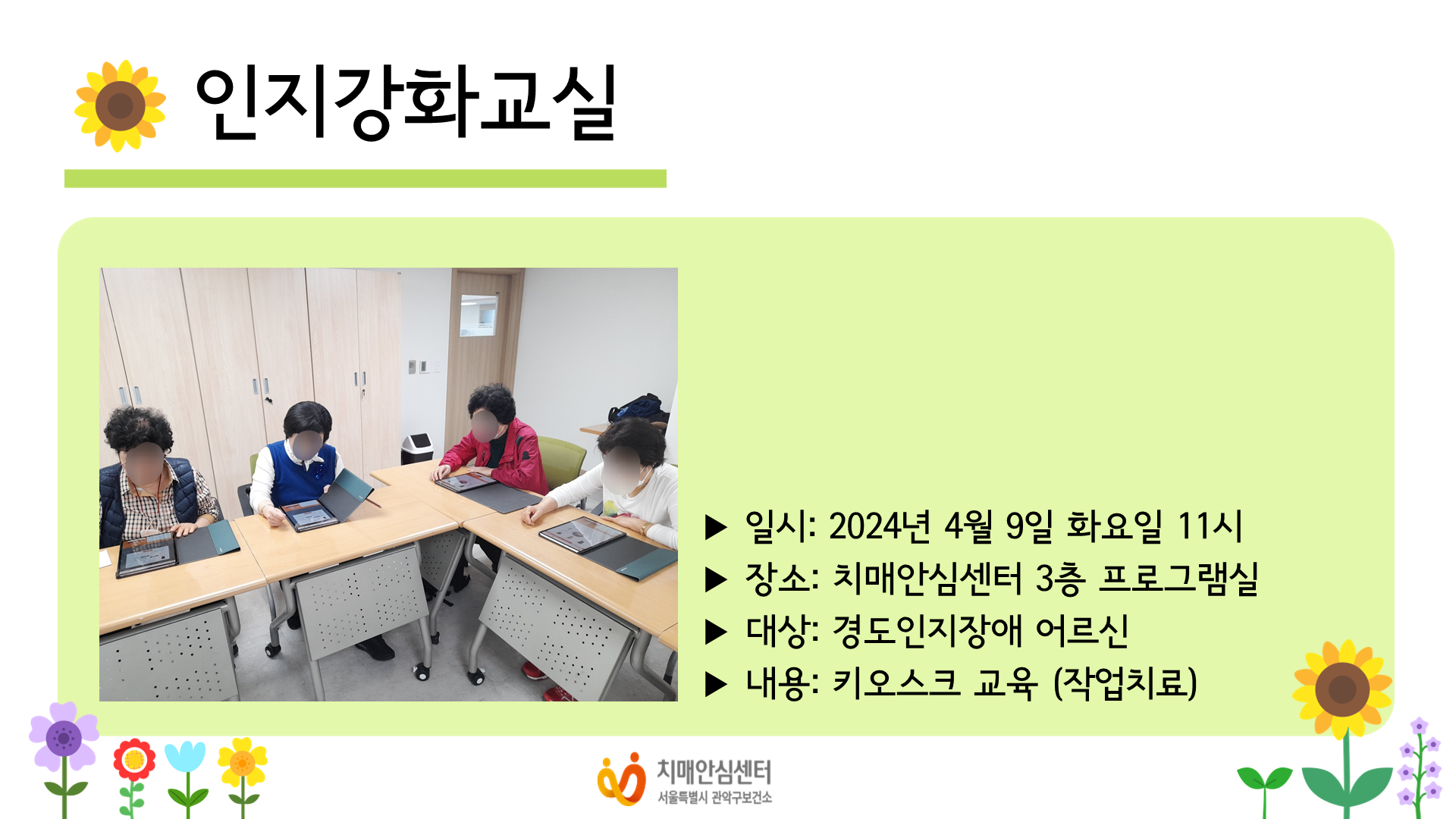 인지강화교실

▶ 일시: 2024년 4월 9일 화요일 11시
▶ 장소: 치매안심센터 3층 프로그램실
▶ 대상: 경도인지장애 어르신
▶ 내용: 키오스크 교육 (작업치료)

치매안심센터
서울특별시 관악구보건소